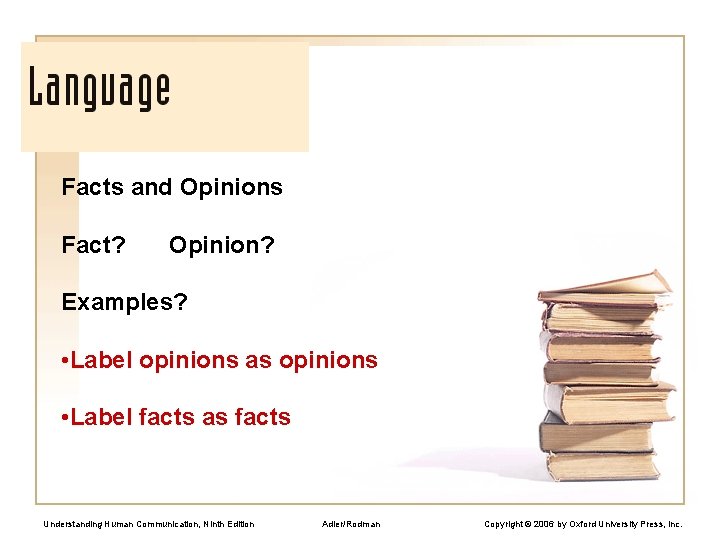 Language

Facts and Opinions

Fact? Opinion?

Examples?

•Label opinions as opinions

•Label facts as facts

Understanding Human Communication, Ninth Edition Adler/Rodman Copyright © 2006 by Oxford University Press, Inc.